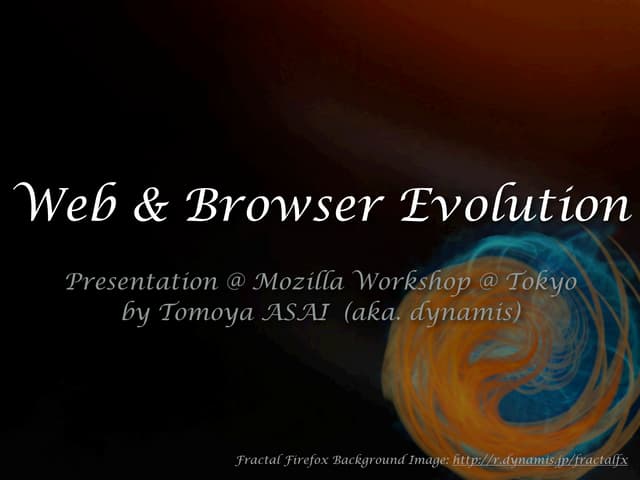 Web & Browser Evolution

Presentation @ Mozilla Workshop @ Tokyo
by Tomoya ASAI (aka. dynamis)

Fractal Firefox Background Image: http://r.dynamis.jp/fractalfx